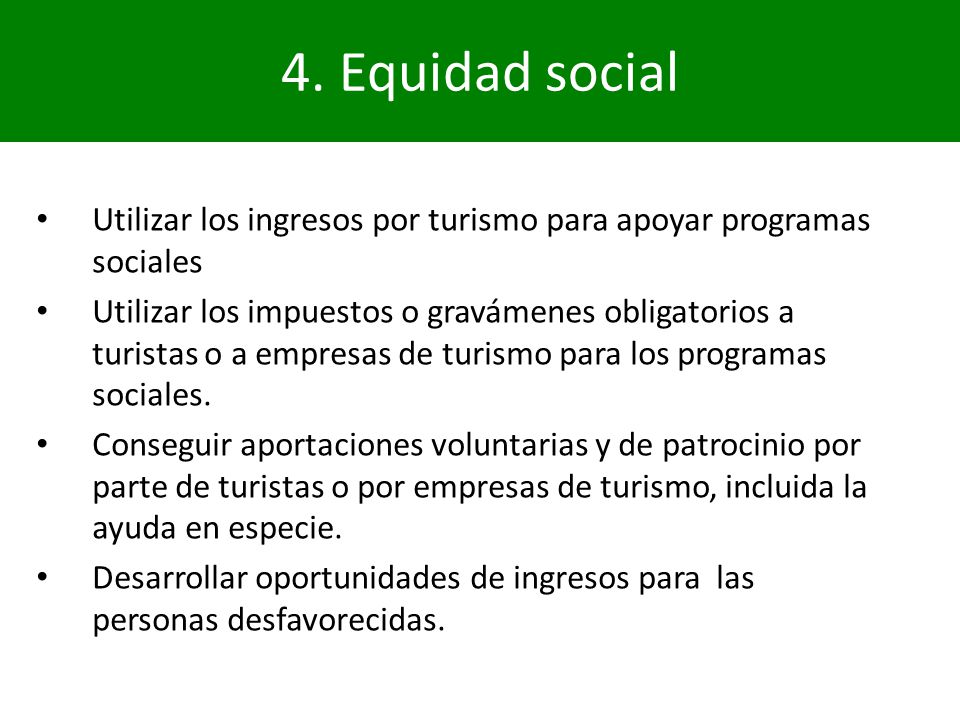 4. Equidad social

• Utilizar los ingresos por turismo para apoyar programas sociales

• Utilizar los impuestos o gravámenes obligatorios a turistas o a empresas de turismo para los programas sociales.

• Conseguir aportaciones voluntarias y de patrocinio por parte de turistas o por empresas de turismo, incluida la ayuda en especie.

• Desarrollar oportunidades de ingresos para las personas desfavorecidas.